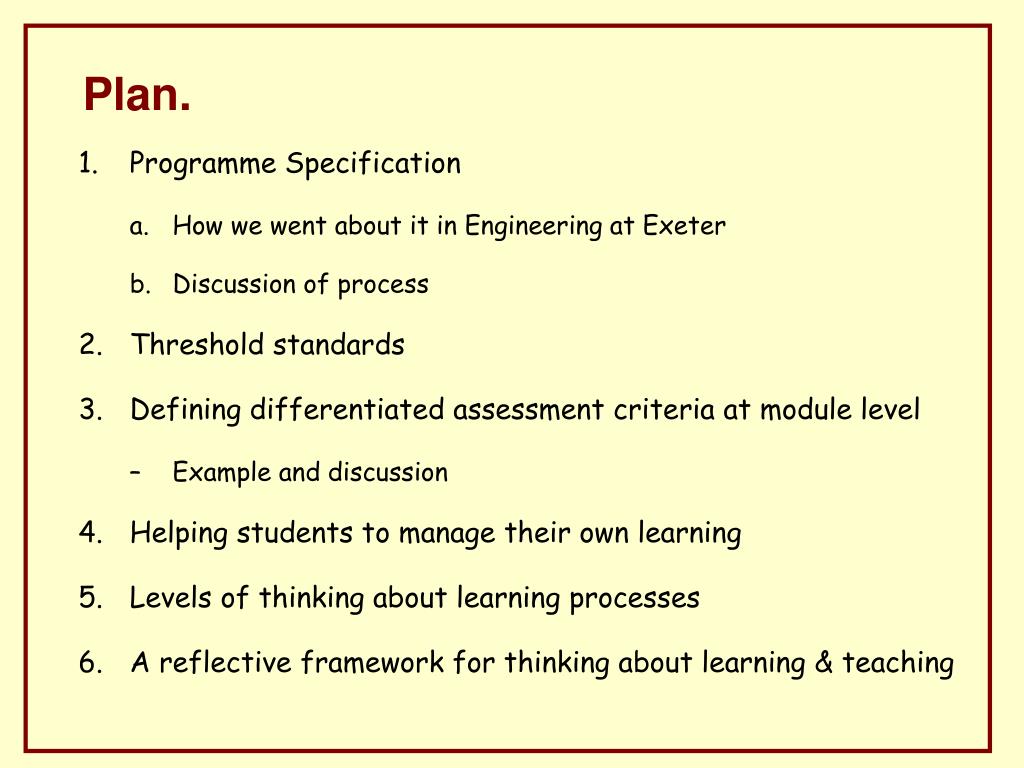 Plan.

1. Programme Specification

a. How we went about it in Engineering at Exeter

b. Discussion of process

2. Threshold standards

3. Defining differentiated assessment criteria at module level

– Example and discussion

4. Helping students to manage their own learning

5. Levels of thinking about learning processes

6. A reflective framework for thinking about learning & teaching